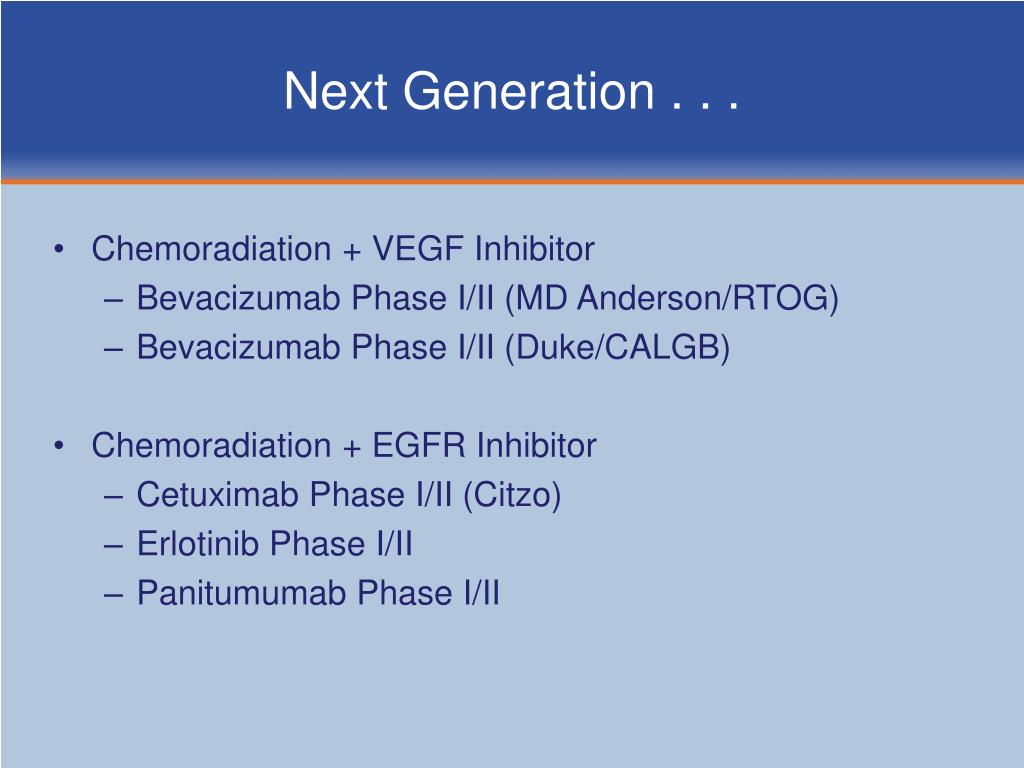 Next Generation . . .

• Chemoradiation + VEGF Inhibitor
– Bevacizumab Phase I/II (MD Anderson/RTOG)
– Bevacizumab Phase I/II (Duke/CALGB)

• Chemoradiation + EGFR Inhibitor
– Cetuximab Phase I/II (Citzo)
– Erlotinib Phase I/II
– Panitumumab Phase I/II